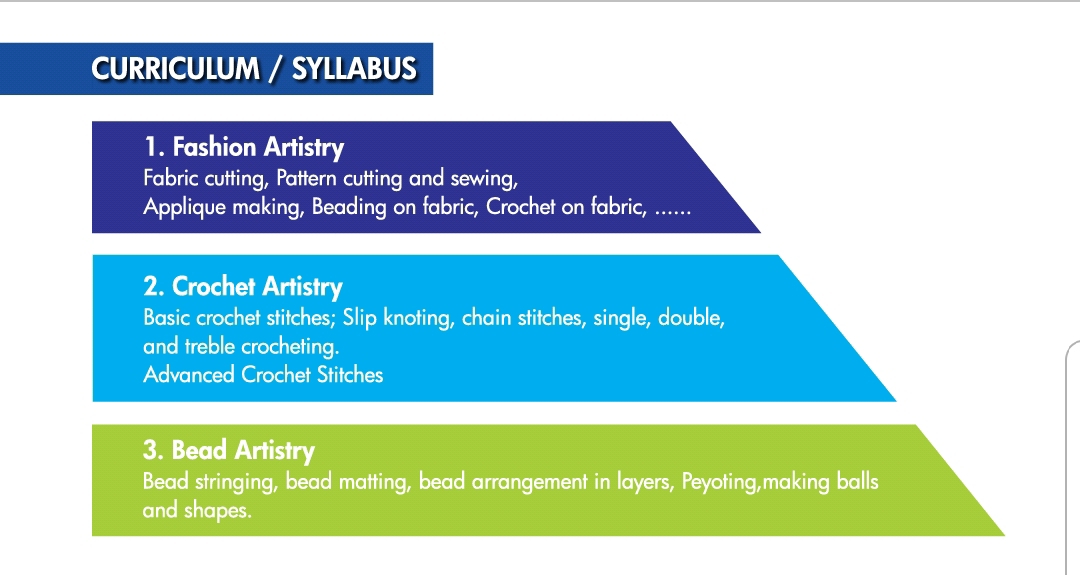 CURRICULUM / SYLLABUS

1. Fashion Artistry
Fabric cutting, Pattern cutting and sewing, Applique making, Beading on fabric, Crochet on fabric, ......

2. Crochet Artistry
Basic crochet stitches; Slip knoting, chain stitches, single, double, and treble crocheting.
Advanced Crochet Stitches

3. Bead Artistry
Bead stringing, bead matting, bead arrangement in layers, Peyoting,making balls and shapes.